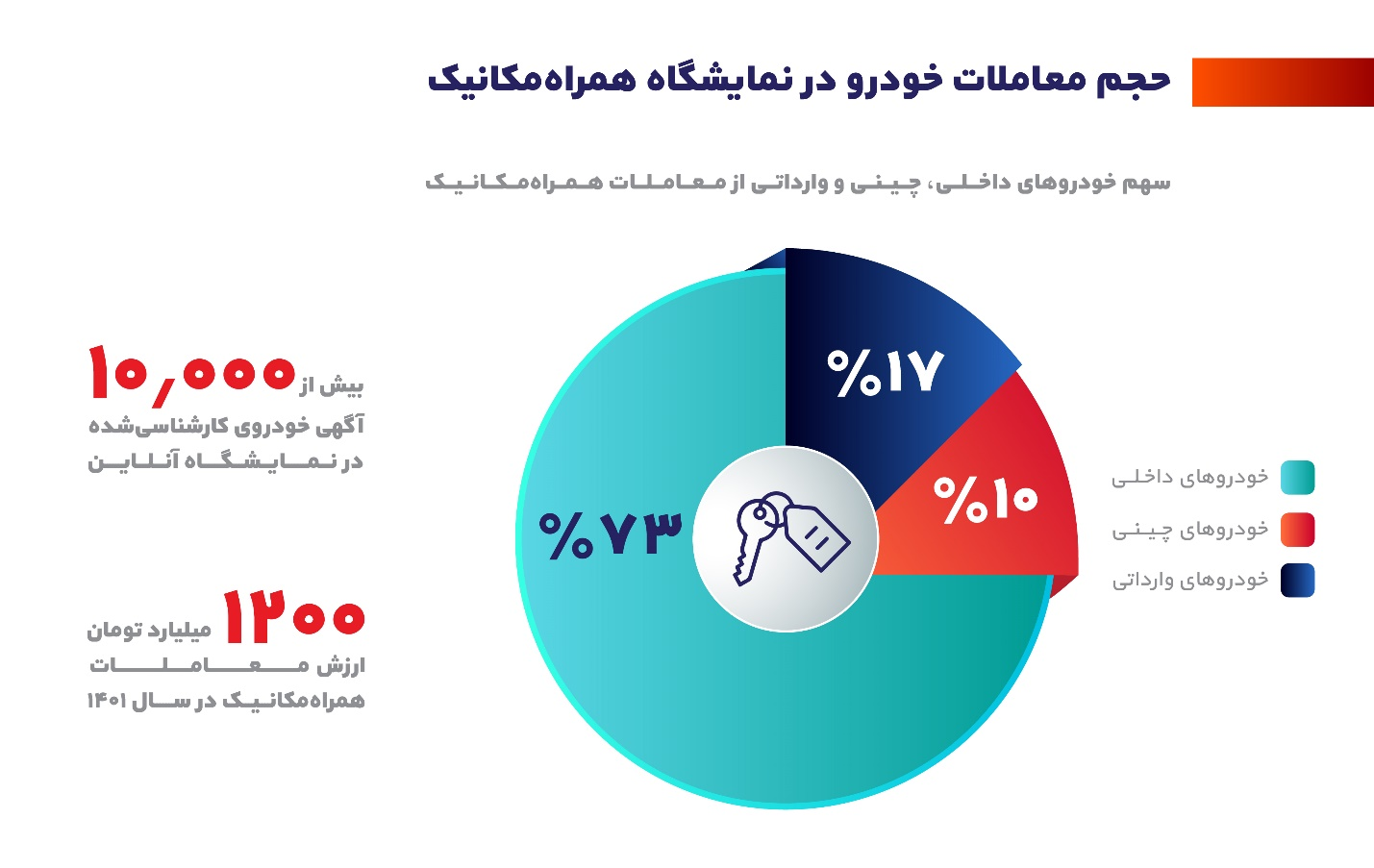 حجم معاملات خودرو در نمایشگاه همراه‌مکانیک

سهم خودروهای داخلی، چینی و وارداتی از معاملات همراه‌مکانیک

%۱۷

%۱۰

%۷۳

خودروهای داخلی

خودروهای چینی

خودروهای وارداتی

بیش از ۱۰,۰۰۰
آگهی خودروی کارشناسی‌شده
در نمایشگاه آنلاین

۱۲۰۰ میلیارد تومان
ارزش معاملات
همراه‌مکانیک در سال ۱۴۰۱